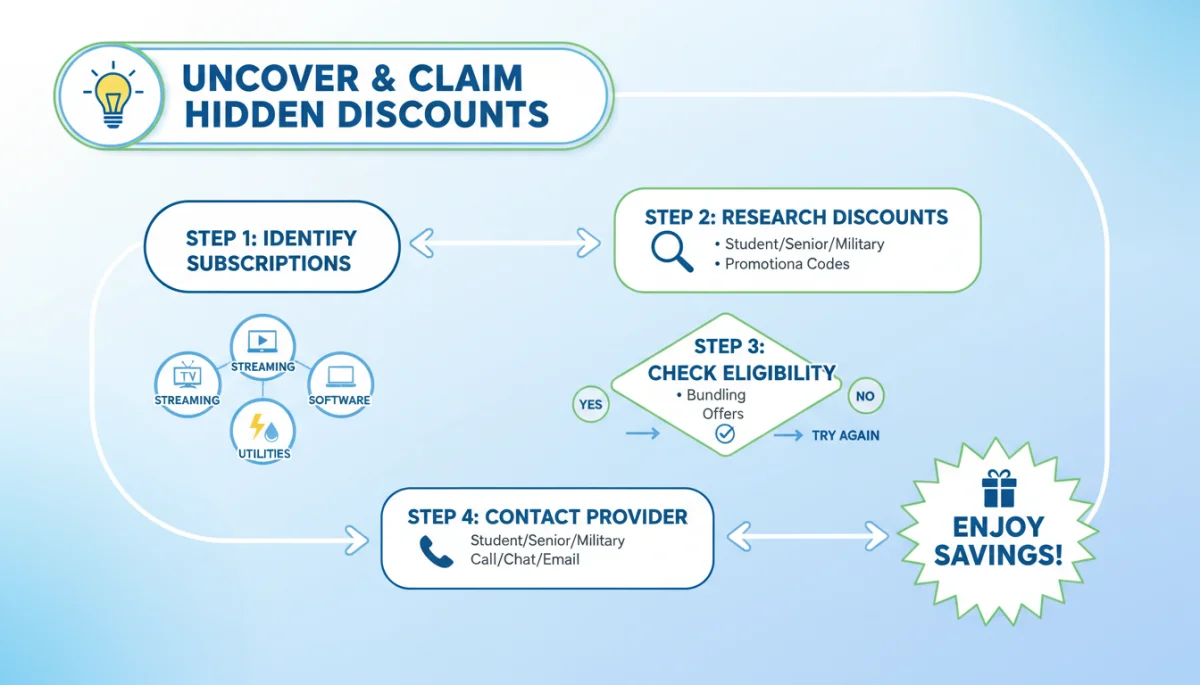 UNCOVER & CLAIM HIDDEN DISCOUNTS

STEP 1: IDENTIFY SUBSCRIPTIONS

STEP 2: RESEARCH DISCOUNTS
• Student/Senior/Military
• Promotiona Codes

TV
STREAMING
STREAMING
SOFTWARE
UTILITIES

STEP 3: CHECK ELIGIBILITY
• Bundling Offers

YES

NO

TRY AGAIN

STEP 4: CONTACT PROVIDER
Student/Senior/Military
Call/Chat/Email

ENJOY SAVINGS!